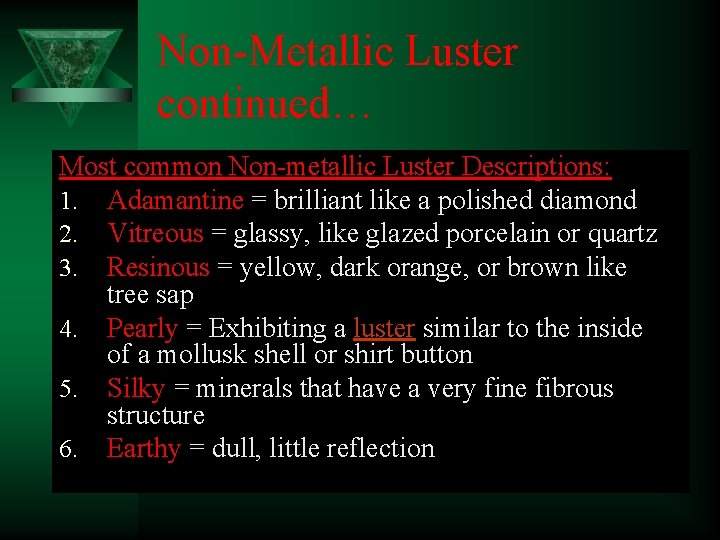 Non-Metallic Luster continued…

Most common Non-metallic Luster Descriptions:

1. Adamantine = brilliant like a polished diamond
2. Vitreous = glassy, like glazed porcelain or quartz
3. Resinous = yellow, dark orange, or brown like tree sap
4. Pearly = Exhibiting a luster similar to the inside of a mollusk shell or shirt button
5. Silky = minerals that have a very fine fibrous structure
6. Earthy = dull, little reflection